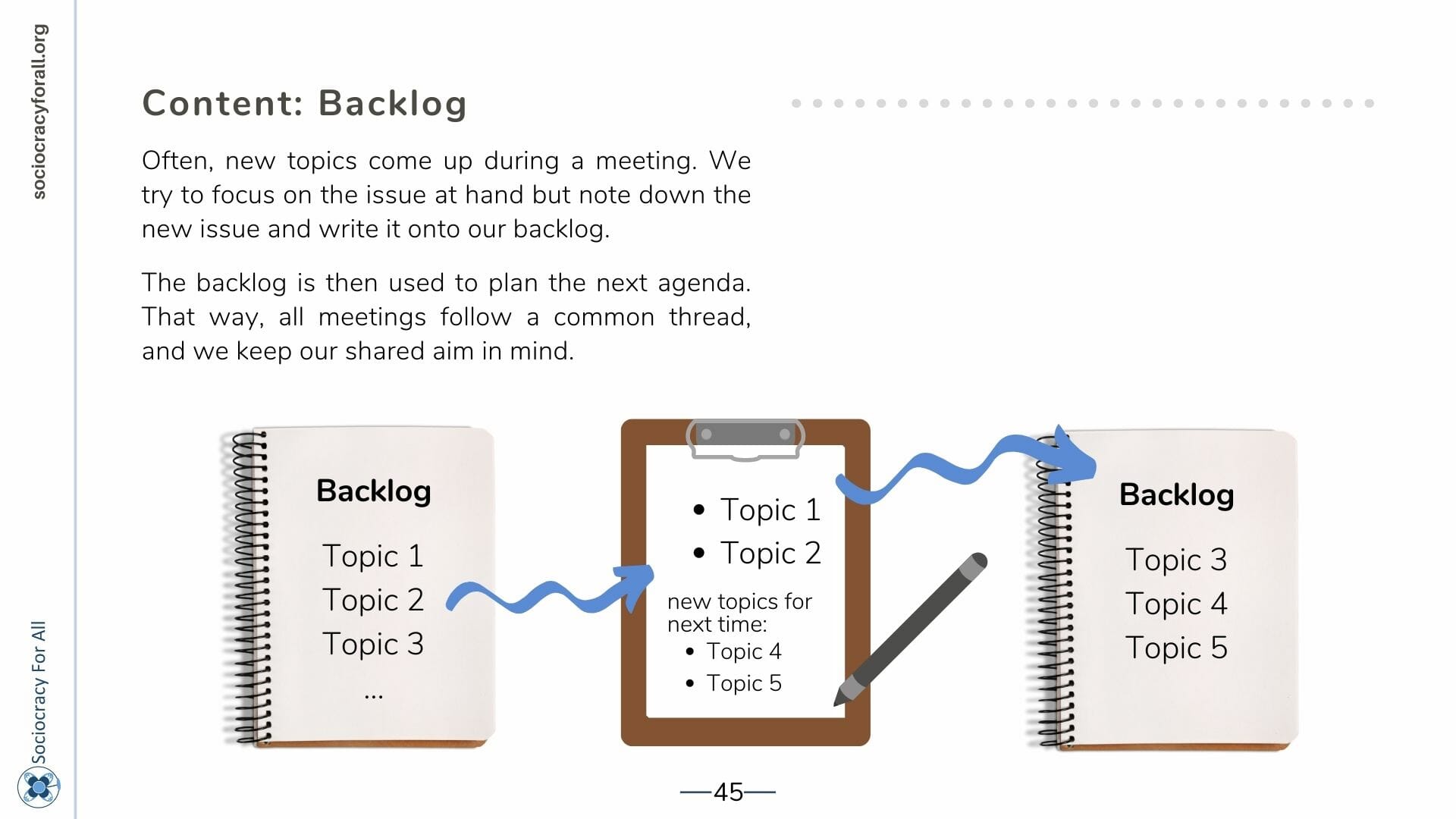 sociocracyforall.org

Content: Backlog

Often, new topics come up during a meeting. We try to focus on the issue at hand but note down the new issue and write it onto our backlog.

The backlog is then used to plan the next agenda. That way, all meetings follow a common thread, and we keep our shared aim in mind.

Backlog

Topic 1
Topic 2
Topic 3
...

• Topic 1
• Topic 2

new topics for next time:
• Topic 4
• Topic 5

Backlog

Topic 3
Topic 4
Topic 5

Sociocracy For All

—45—